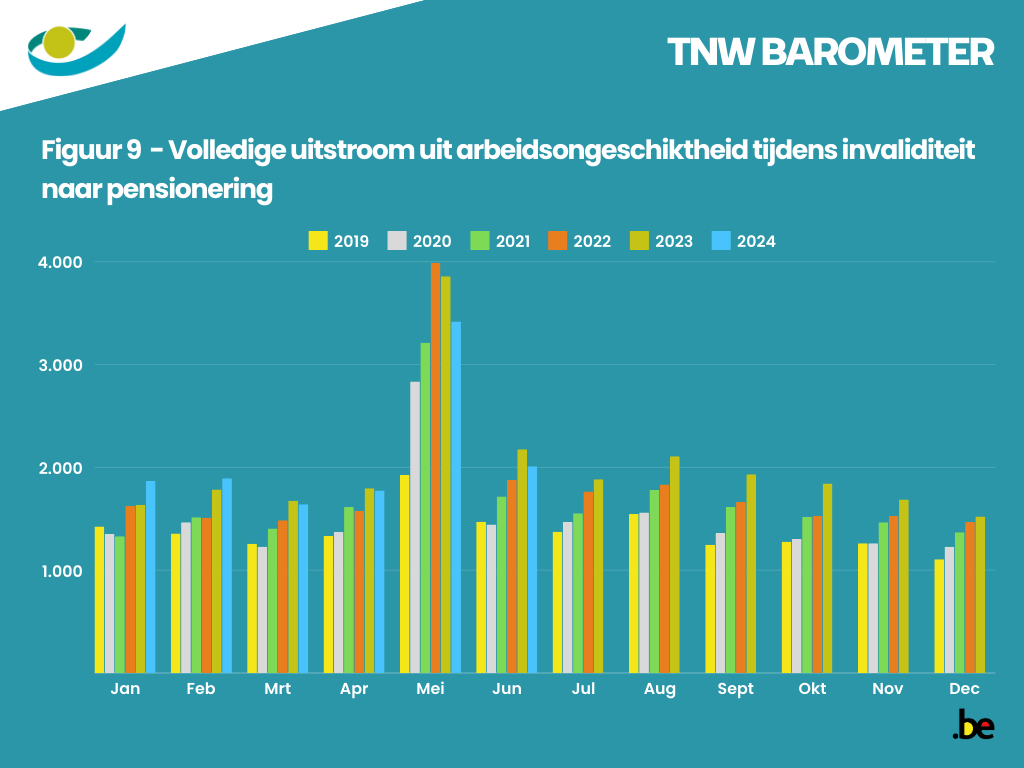 TNW BAROMETER

Figuur 9 - Volledige uitstroom uit arbeidsongeschiktheid tijdens invaliditeit naar pensionering

2019 2020 2021 2022 2023 2024

4.000
3.000
2.000
1.000

Jan Feb Mrt Apr Mei Jun Jul Aug Sept Okt Nov Dec

.be